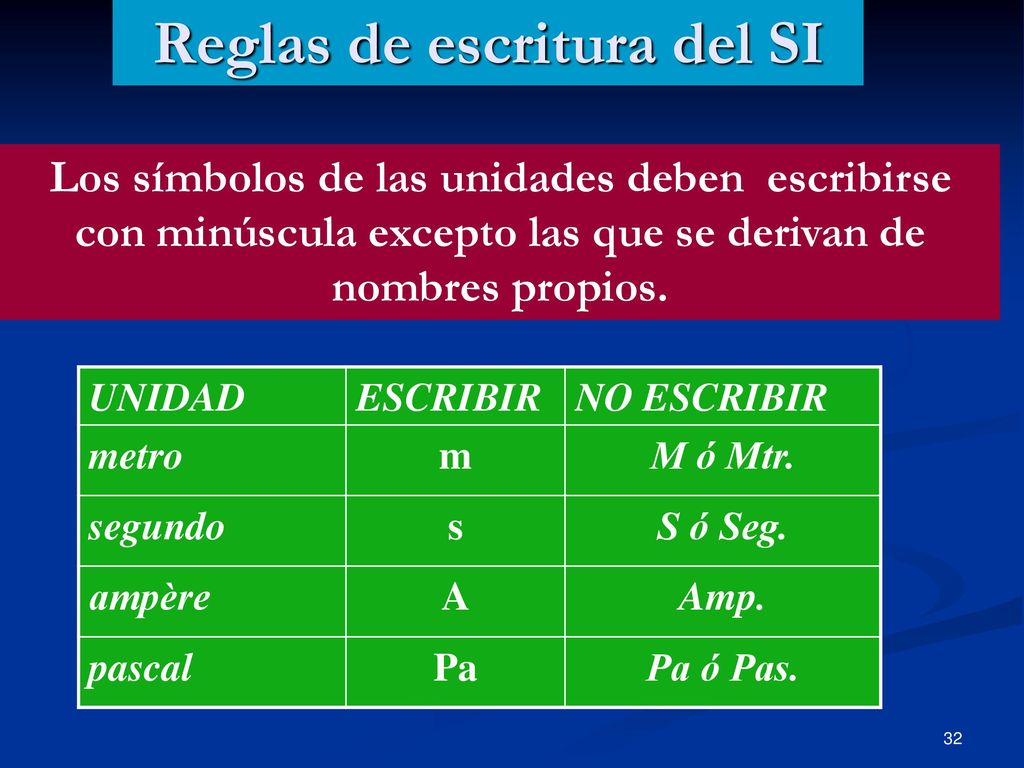 Reglas de escritura del SI

Los símbolos de las unidades deben escribirse con minúscula excepto las que se derivan de nombres propios.

| UNIDAD | ESCRIBIR | NO ESCRIBIR |
|---|---|---|
| metro | m | M ó Mtr. |
| segundo | s | S ó Seg. |
| ampère | A | Amp. |
| pascal | Pa | Pa ó Pas. |

32